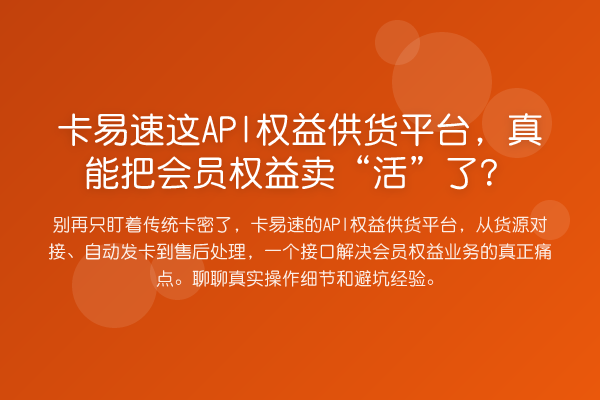 卡易速这API权益供货平台，真能把会员权益卖“活”了？

别再只盯着传统卡密了，卡易速的API权益供货平台，从货源对接、自动发卡到售后处理，一个接口解决会员权益业务的真正痛点。聊聊真实操作细节和避坑经验。